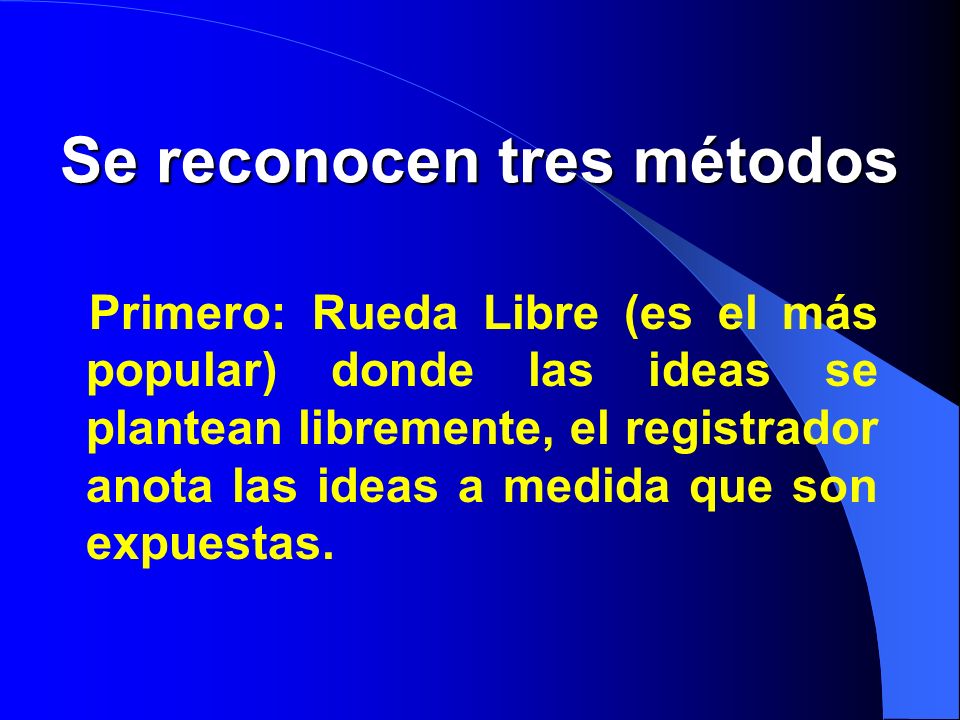 Se reconocen tres métodos

Primero: Rueda Libre (es el más popular) donde las ideas se plantean libremente, el registrador anota las ideas a medida que son expuestas.